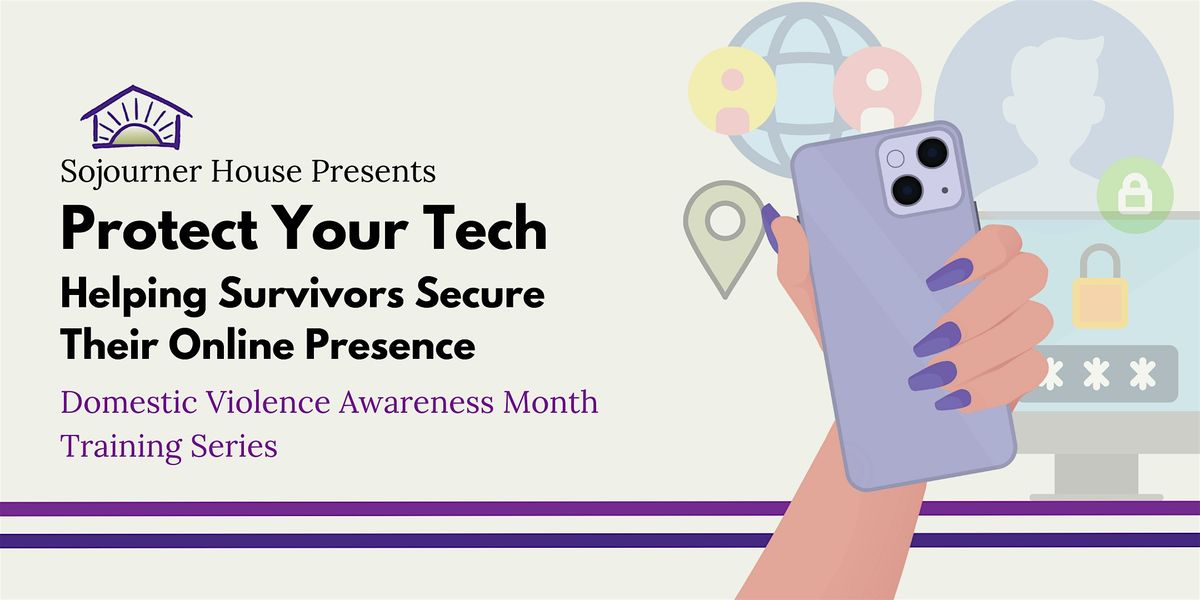 Sojourner House Presents

Protect Your Tech

Helping Survivors Secure Their Online Presence

Domestic Violence Awareness Month Training Series

***